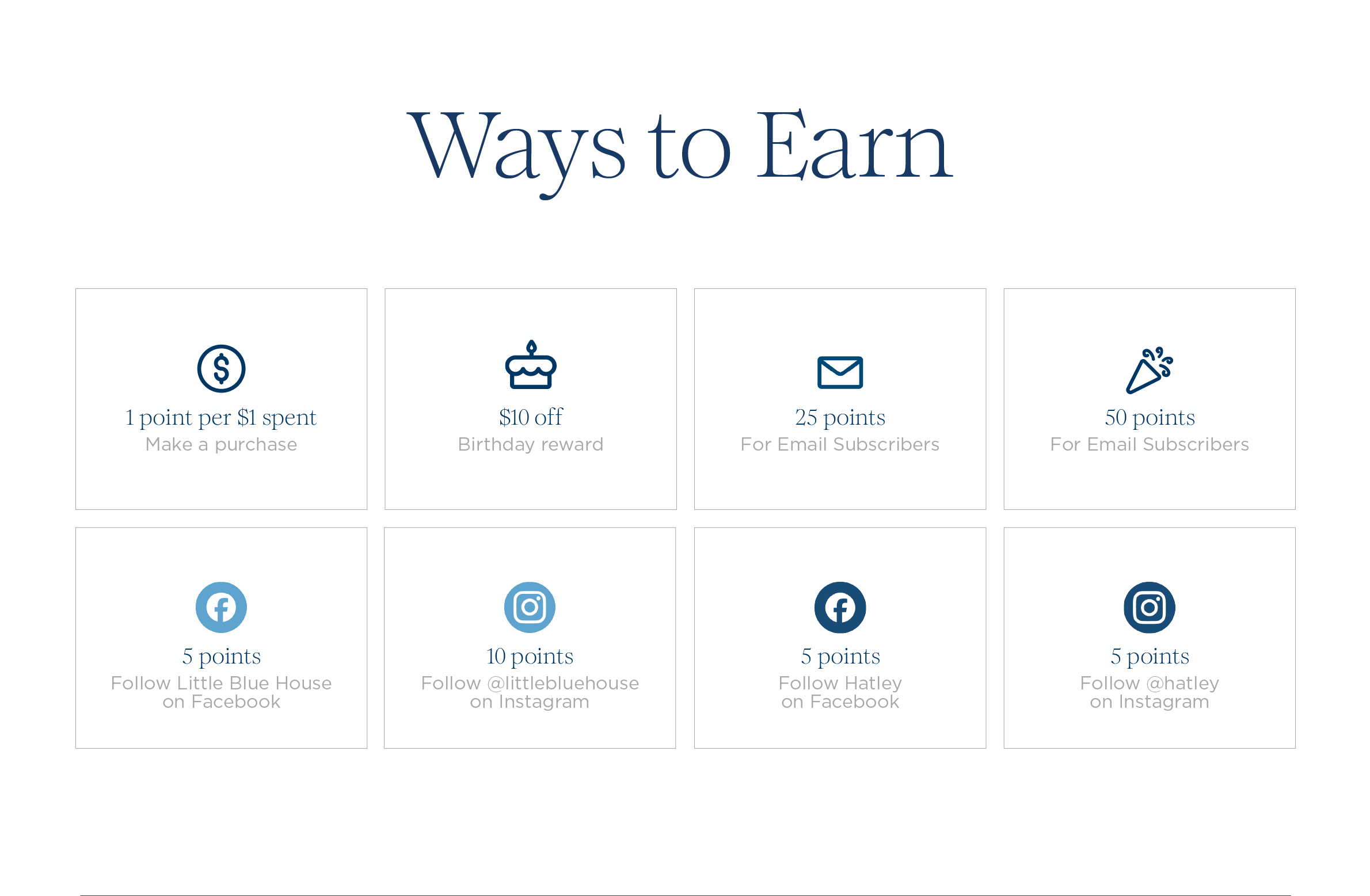 Ways to Earn

1 point per $1 spent
Make a purchase

$10 off
Birthday reward

25 points
For Email Subscribers

50 points
For Email Subscribers

5 points
Follow Little Blue House on Facebook

10 points
Follow @littlebluehouse on Instagram

5 points
Follow Hatley on Facebook

5 points
Follow @hatley on Instagram